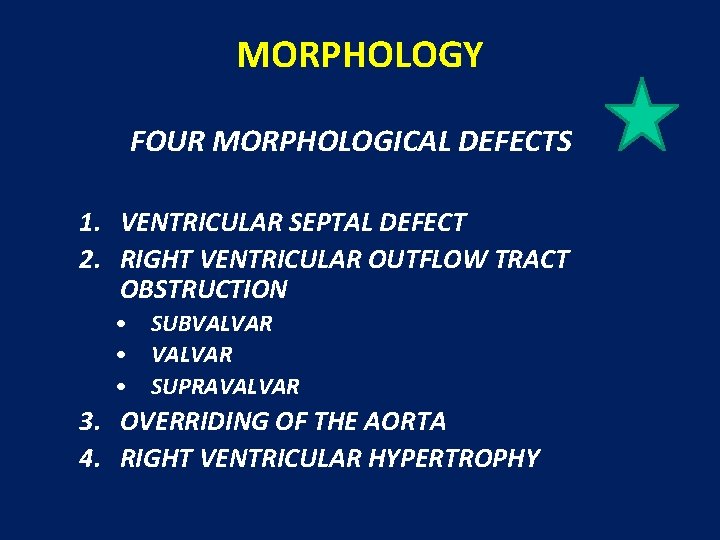 MORPHOLOGY

FOUR MORPHOLOGICAL DEFECTS

1. VENTRICULAR SEPTAL DEFECT
2. RIGHT VENTRICULAR OUTFLOW TRACT OBSTRUCTION
• SUBVALVAR
• VALVAR
• SUPRAVALVAR
3. OVERRIDING OF THE AORTA
4. RIGHT VENTRICULAR HYPERTROPHY